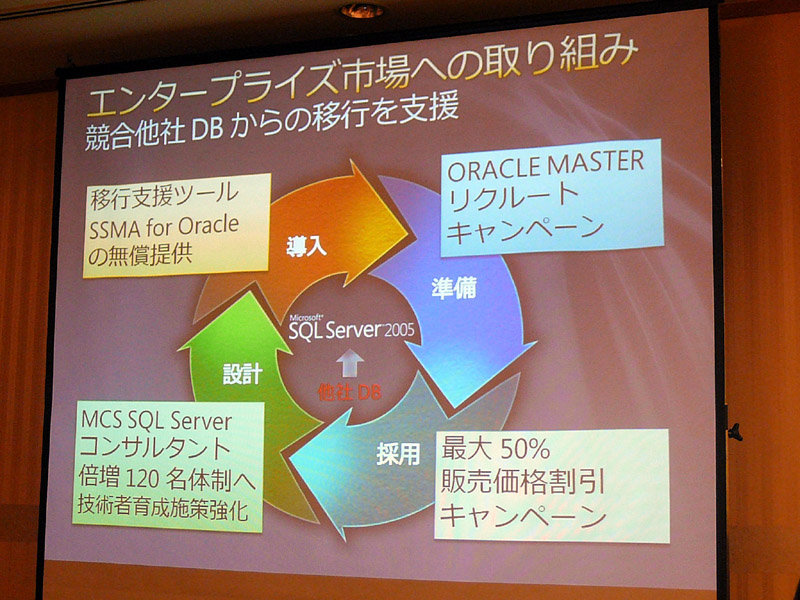 エンタープライズ市場への取り組み
競合他社 DB からの移行を支援

移行支援ツール
SSMA for Oracle
の無償提供

ORACLE MASTER
リクルート
キャンペーン

導入

準備

Microsoft
SQL Server 2005

他社 DB

設計

採用

MCS SQL Server
コンサルタント
倍増 120 名体制へ
技術者育成施策強化

最大 50%
販売価格割引
キャンペーン